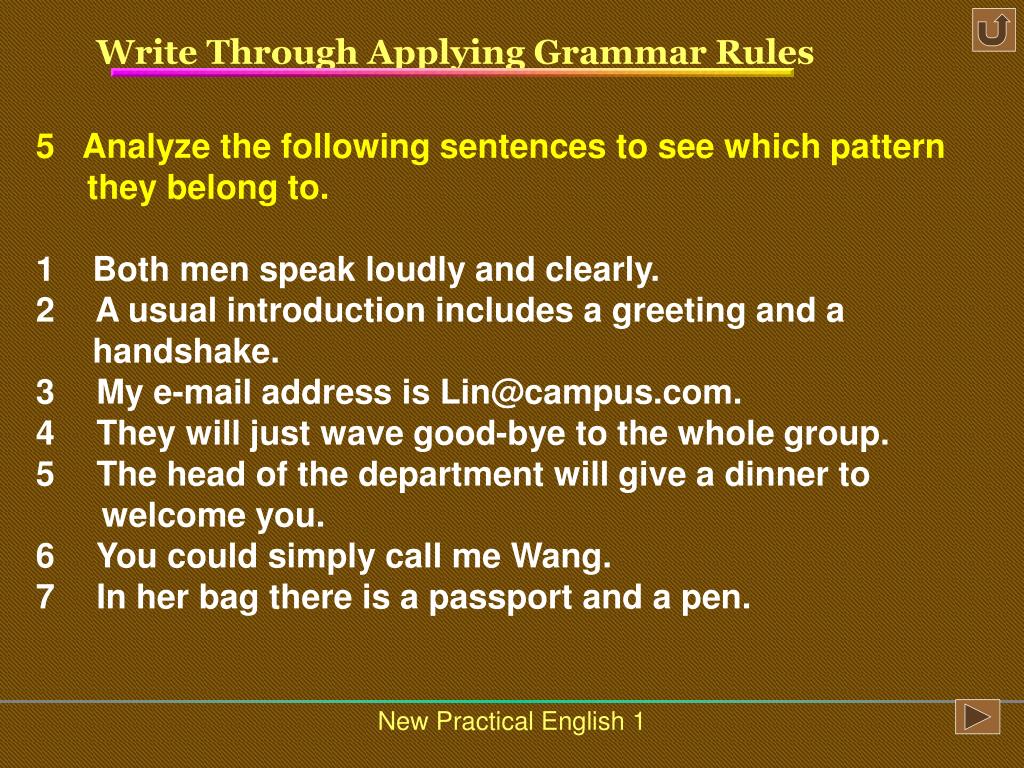 Write Through Applying Grammar Rules

5 Analyze the following sentences to see which pattern they belong to.

1 Both men speak loudly and clearly.
2 A usual introduction includes a greeting and a handshake.
3 My e-mail address is Lin@campus.com.
4 They will just wave good-bye to the whole group.
5 The head of the department will give a dinner to welcome you.
6 You could simply call me Wang.
7 In her bag there is a passport and a pen.

New Practical English 1